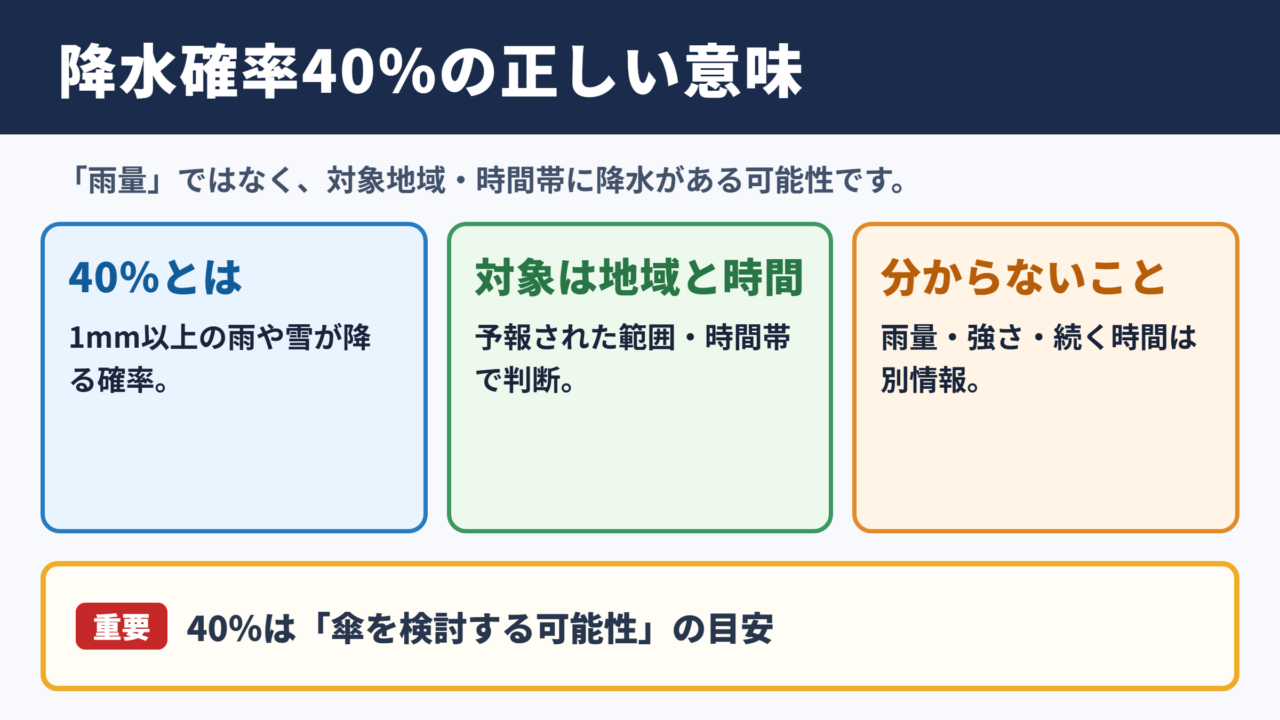 降水確率40%の正しい意味

「雨量」ではなく、対象地域・時間帯に降水がある可能性です。

40%とは

1mm以上の雨や雪が降る確率。

対象は地域と時間

予報された範囲・時間帯で判断。

分からないこと

雨量・強さ・続く時間は別情報。

重要 40%は「傘を検討する可能性」の目安